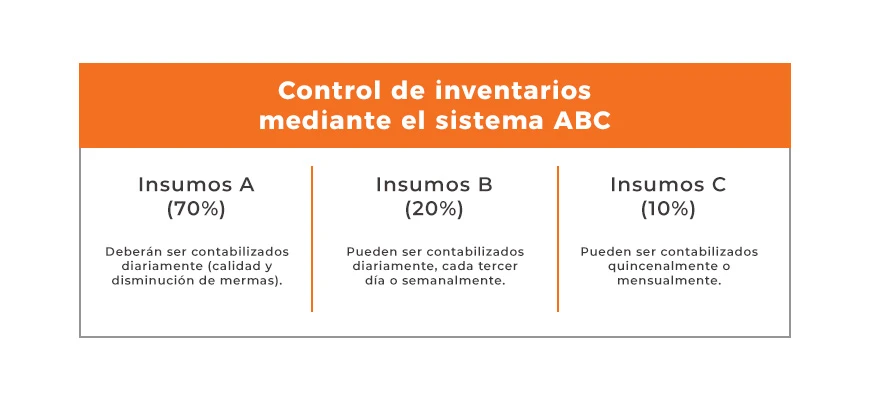 Control de inventarios mediante el sistema ABC

Insumos A
(70%)

Deberán ser contabilizados diariamente (calidad y disminución de mermas).

Insumos B
(20%)

Pueden ser contabilizados diariamente, cada tercer día o semanalmente.

Insumos C
(10%)

Pueden ser contabilizados quincenalmente o mensualmente.